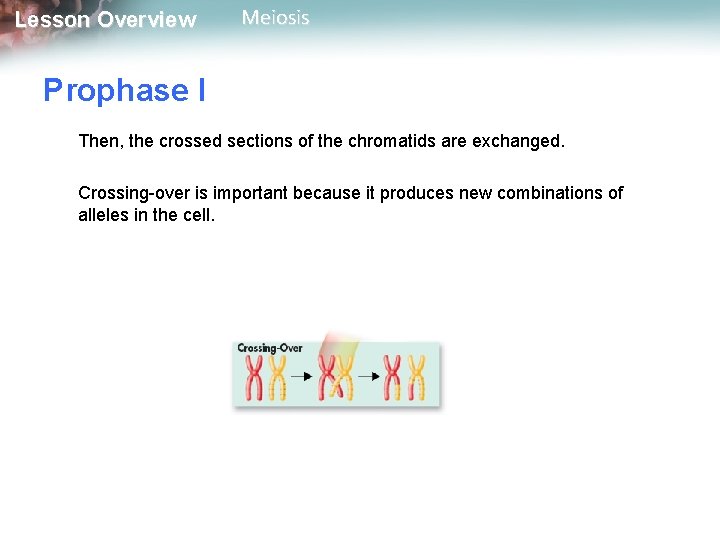 Lesson Overview Meiosis

Prophase I

Then, the crossed sections of the chromatids are exchanged.

Crossing-over is important because it produces new combinations of alleles in the cell.

Crossing-Over